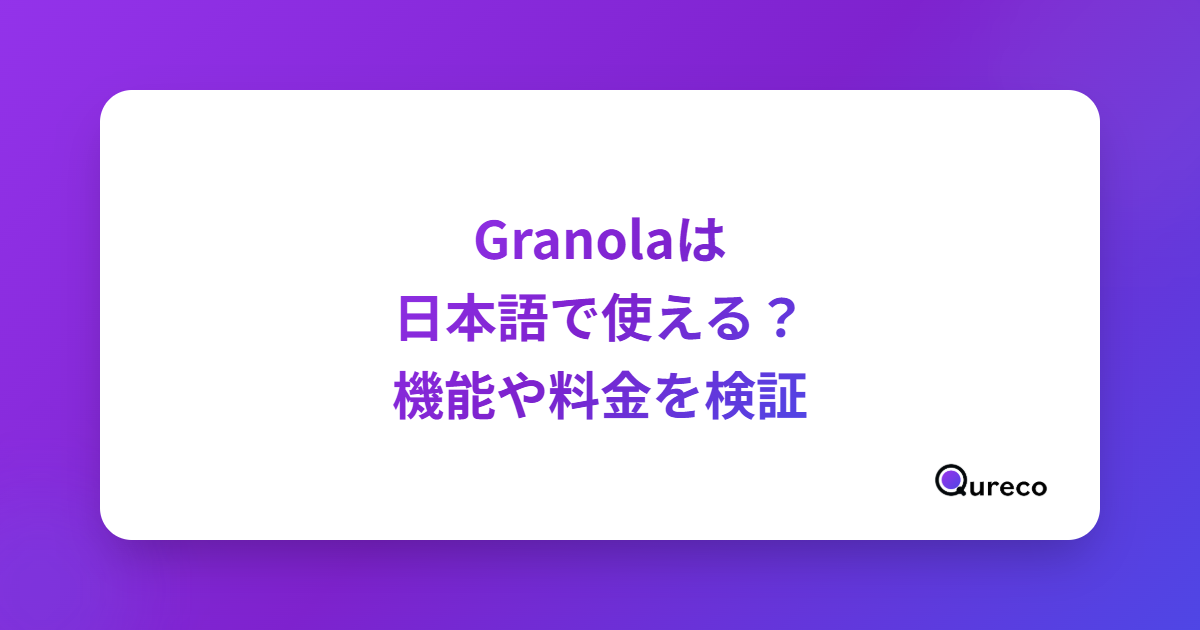 Granolaは
日本語で使える？
機能や料金を検証

Qureco